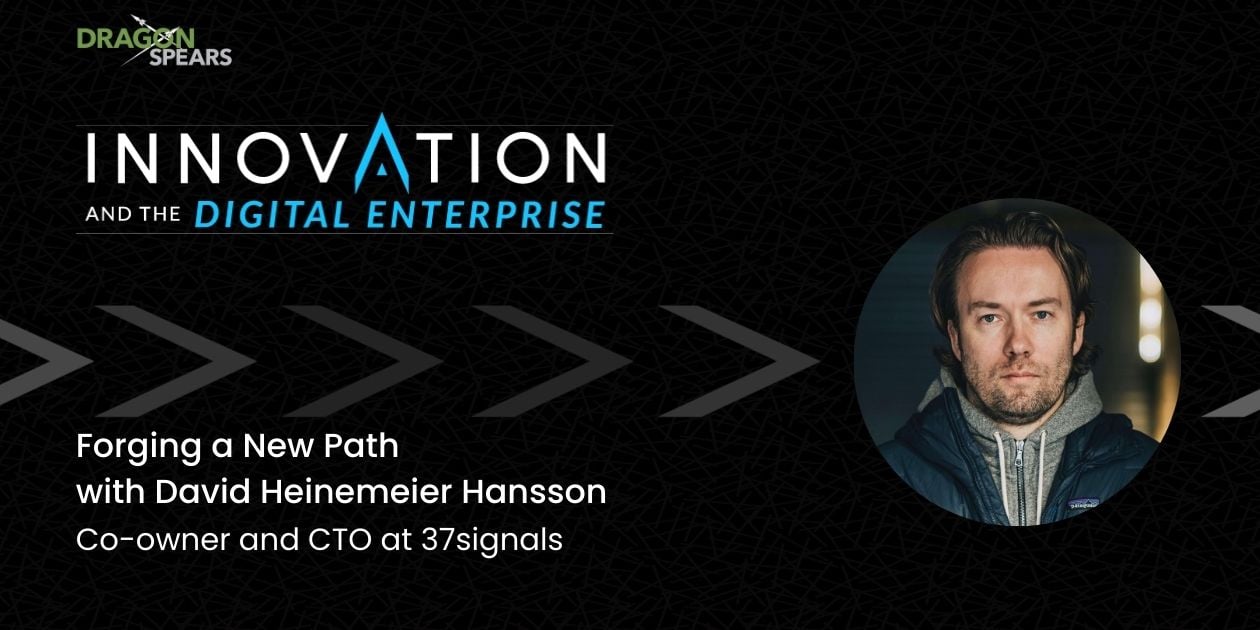 DRAGON SPEARS

INNOVATION
AND THE DIGITAL ENTERPRISE

Forging a New Path
with David Heinemeier Hansson
Co-owner and CTO at 37signals